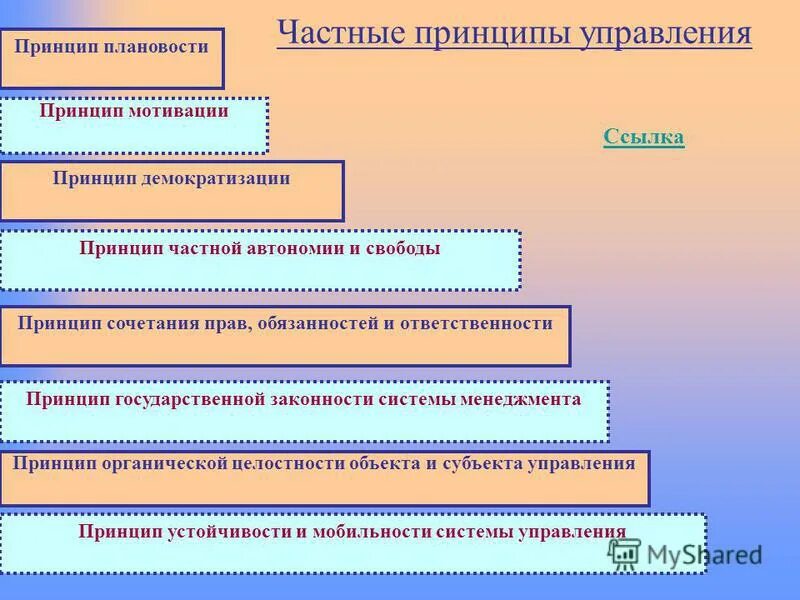 Частные принципы управления

Принцип плановости

Принцип мотивации

Ссылка

Принцип демократизации

Принцип частной автономии и свободы

Принцип сочетания прав, обязанностей и ответственности

Принцип государственной законности системы менеджмента

Принцип органической целостности объекта и субъекта управления

Принцип устойчивости и мобильности системы управления

MyShared